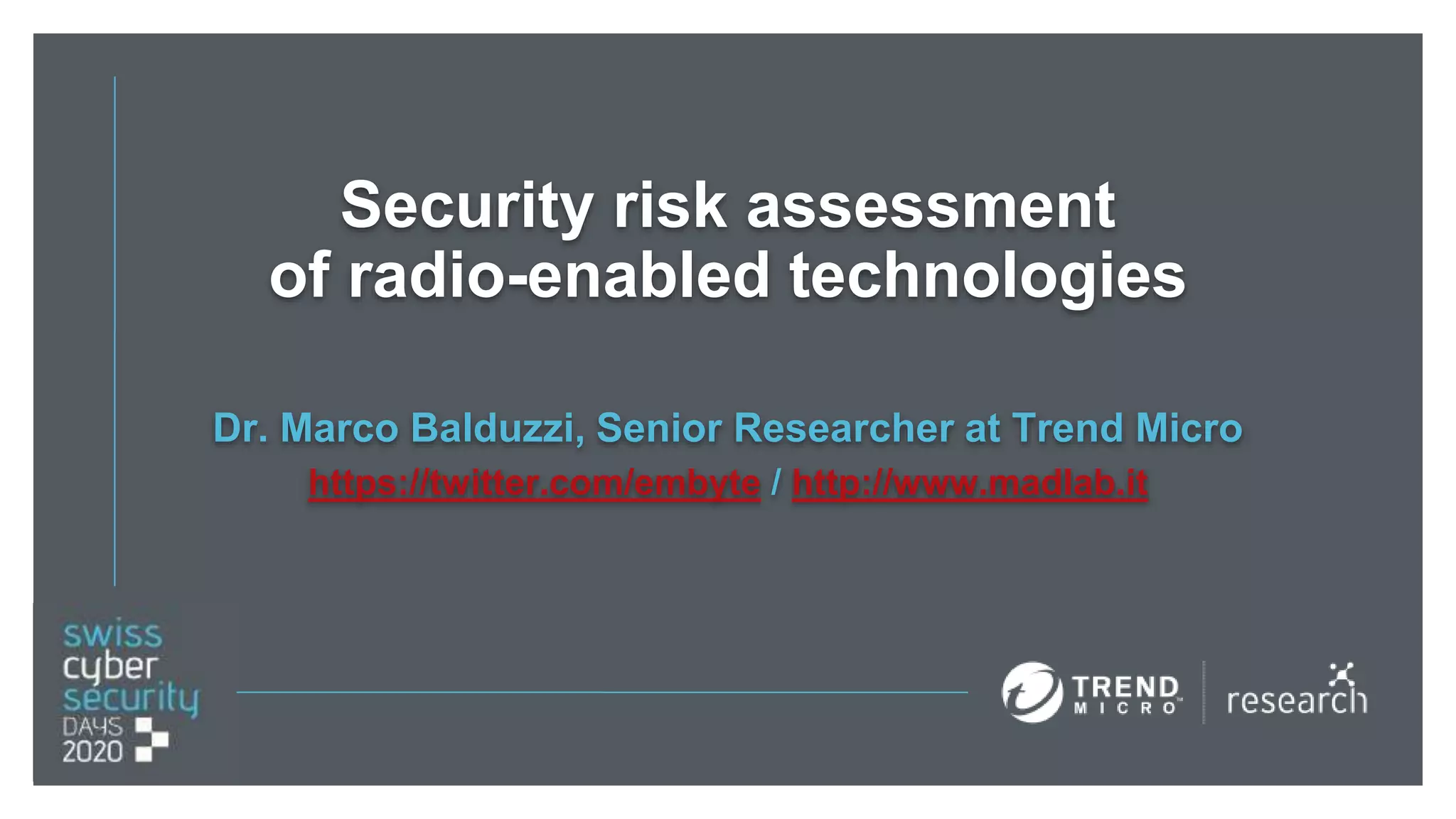 Security risk assessment of radio-enabled technologies

Dr. Marco Balduzzi, Senior Researcher at Trend Micro

https://twitter.com/embyte / http://www.madlab.it

swiss cyber security DAYS 2020

TREND MICRO

research